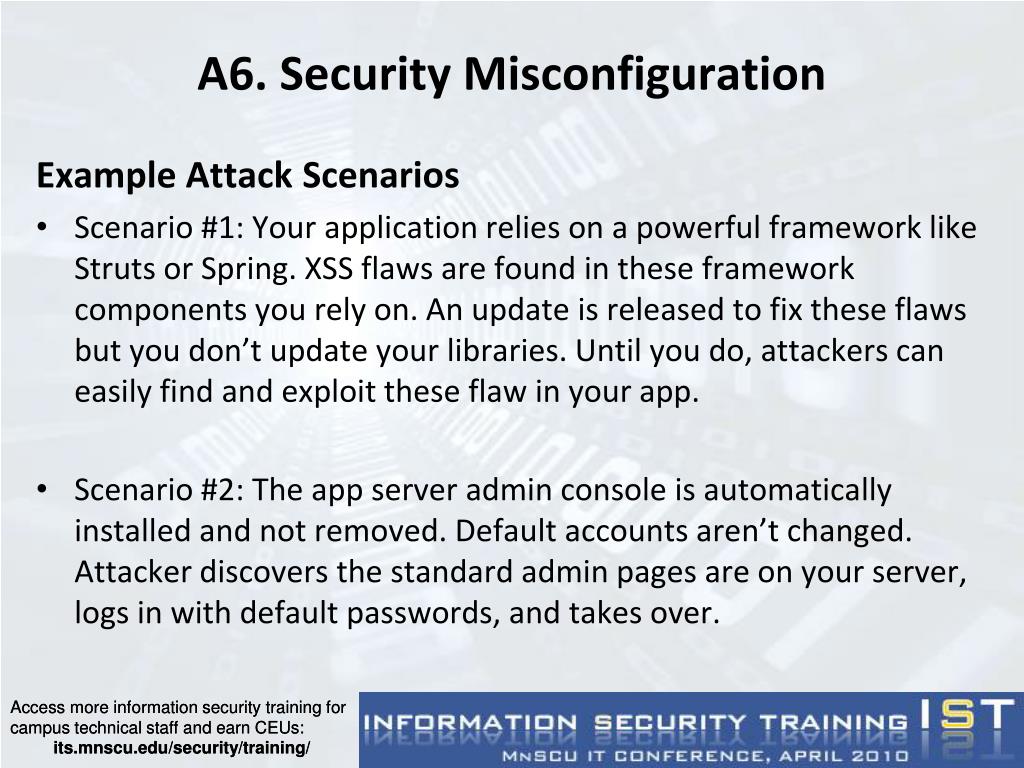 A6. Security Misconfiguration

Example Attack Scenarios

• Scenario #1: Your application relies on a powerful framework like Struts or Spring. XSS flaws are found in these framework components you rely on. An update is released to fix these flaws but you don't update your libraries. Until you do, attackers can easily find and exploit these flaw in your app.

• Scenario #2: The app server admin console is automatically installed and not removed. Default accounts aren't changed. Attacker discovers the standard admin pages are on your server, logs in with default passwords, and takes over.

Access more information security training for campus technical staff and earn CEUs:
its.mnscu.edu/security/training/

INFORMATION SECURITY TRAINING IST
MNSCU IT CONFERENCE, APRIL 2010